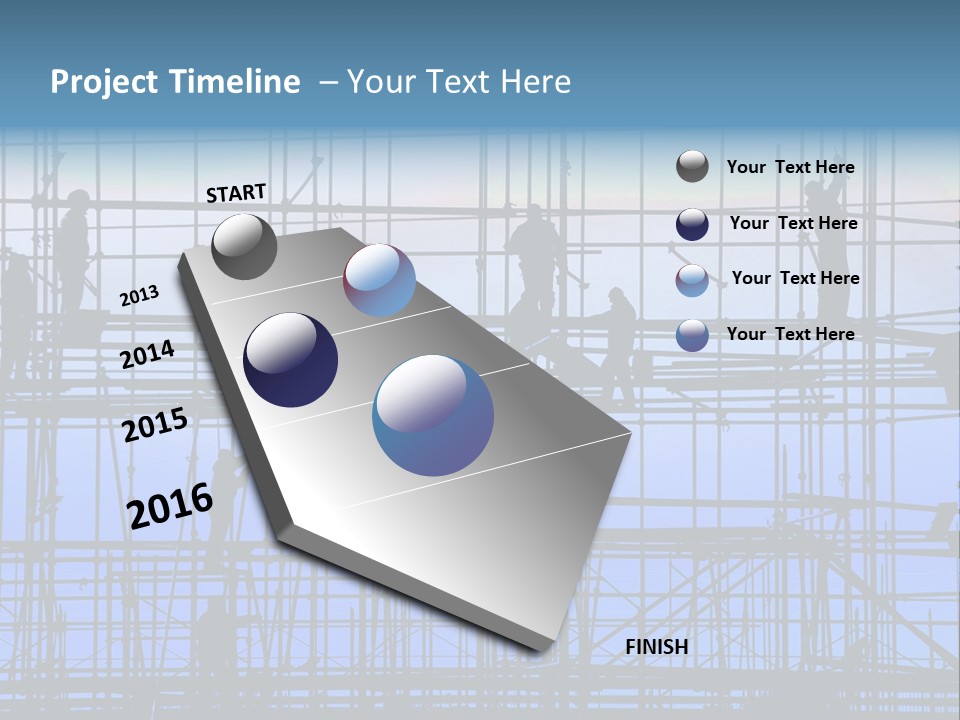 Project Timeline – Your Text Here

START

2013

2014

2015

2016

FINISH

Your Text Here

Your Text Here

Your Text Here

Your Text Here